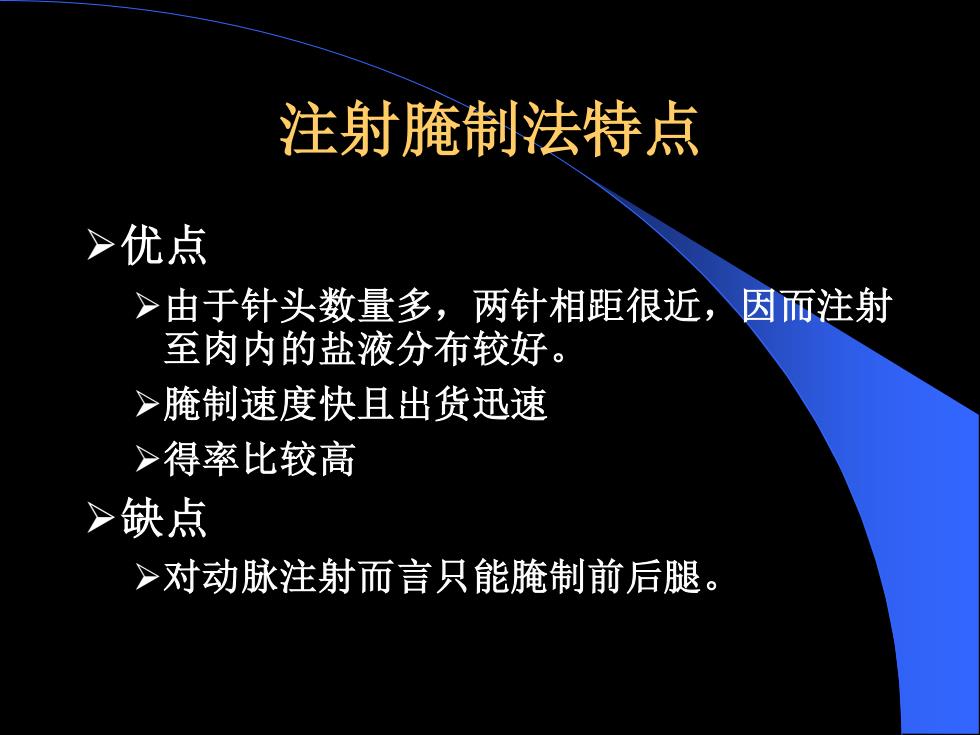 注射腌制法特点

➢优点

➢由于针头数量多，两针相距很近，因而注射至肉内的盐液分布较好。

➢腌制速度快且出货迅速

➢得率比较高

➢缺点

➢对动脉注射而言只能腌制前后腿。